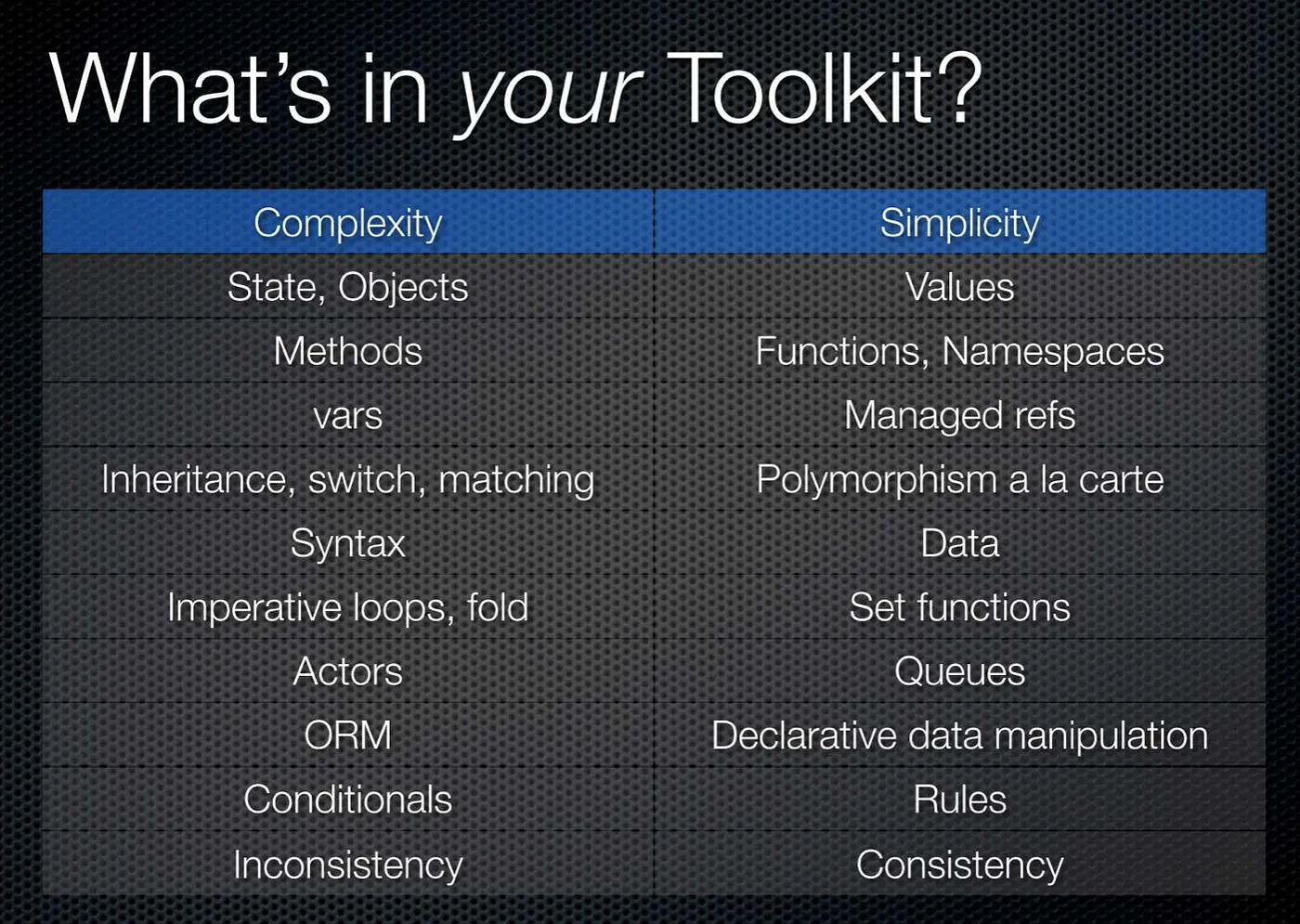 What's in your Toolkit?

| Complexity | Simplicity |
|---|---|
| State, Objects | Values |
| Methods | Functions, Namespaces |
| vars | Managed refs |
| Inheritance, switch, matching | Polymorphism a la carte |
| Syntax | Data |
| Imperative loops, fold | Set functions |
| Actors | Queues |
| ORM | Declarative data manipulation |
| Conditionals | Rules |
| Inconsistency | Consistency |